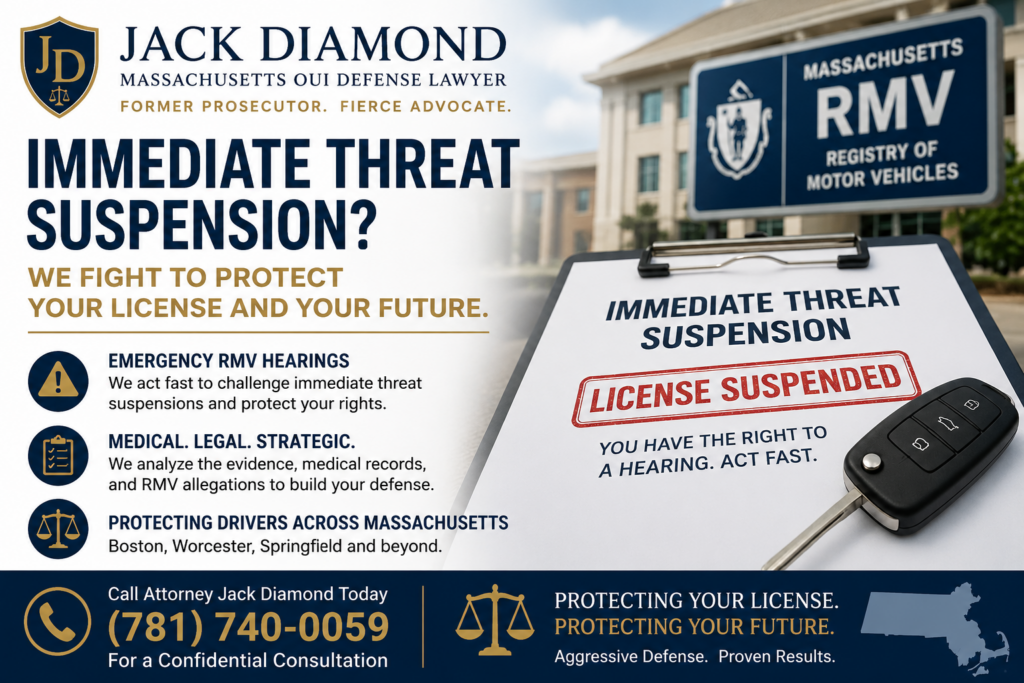 JD

JACK DIAMOND
MASSACHUSETTS OUI DEFENSE LAWYER
FORMER PROSECUTOR. FIERCE ADVOCATE.

IMMEDIATE THREAT SUSPENSION?

WE FIGHT TO PROTECT YOUR LICENSE AND YOUR FUTURE.

EMERGENCY RMV HEARINGS
We act fast to challenge immediate threat suspensions and protect your rights.

MEDICAL. LEGAL. STRATEGIC.
We analyze the evidence, medical records, and RMV allegations to build your defense.

PROTECTING DRIVERS ACROSS MASSACHUSETTS
Boston, Worcester, Springfield and beyond.

MASSACHUSETTS
RMV
REGISTRY OF MOTOR VEHICLES

IMMEDIATE THREAT SUSPENSION

LICENSE SUSPENDED

YOU HAVE THE RIGHT TO A HEARING. ACT FAST.

Call Attorney Jack Diamond Today
(781) 740-0059
For a Confidential Consultation

PROTECTING YOUR LICENSE.
PROTECTING YOUR FUTURE.
Aggressive Defense. Proven Results.